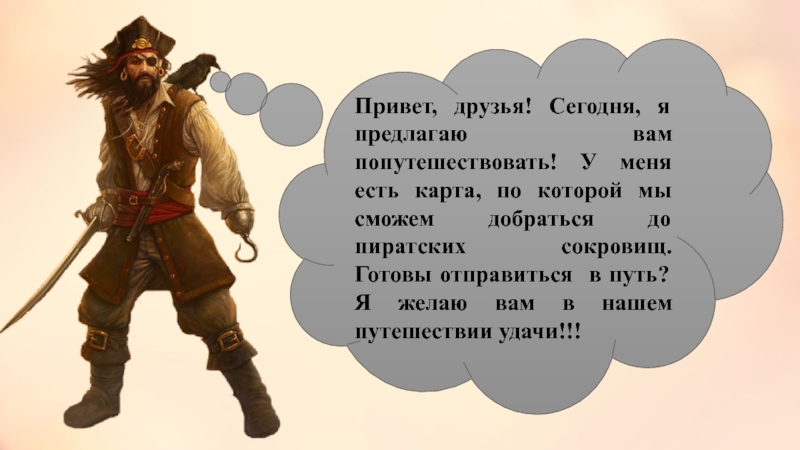 Привет, друзья! Сегодня, я предлагаю вам попутешествовать! У меня есть карта, по которой мы сможем добраться до пиратских сокровищ. Готовы отправиться в путь? Я желаю вам в нашем путешествии удачи!!!